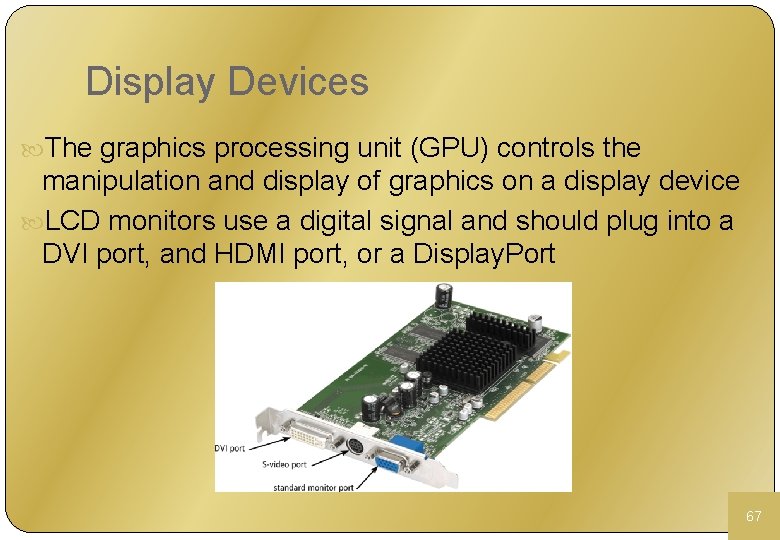 Display Devices

The graphics processing unit (GPU) controls the manipulation and display of graphics on a display device

LCD monitors use a digital signal and should plug into a DVI port, and HDMI port, or a DisplayPort

DVI port
S-video port
standard monitor port

67